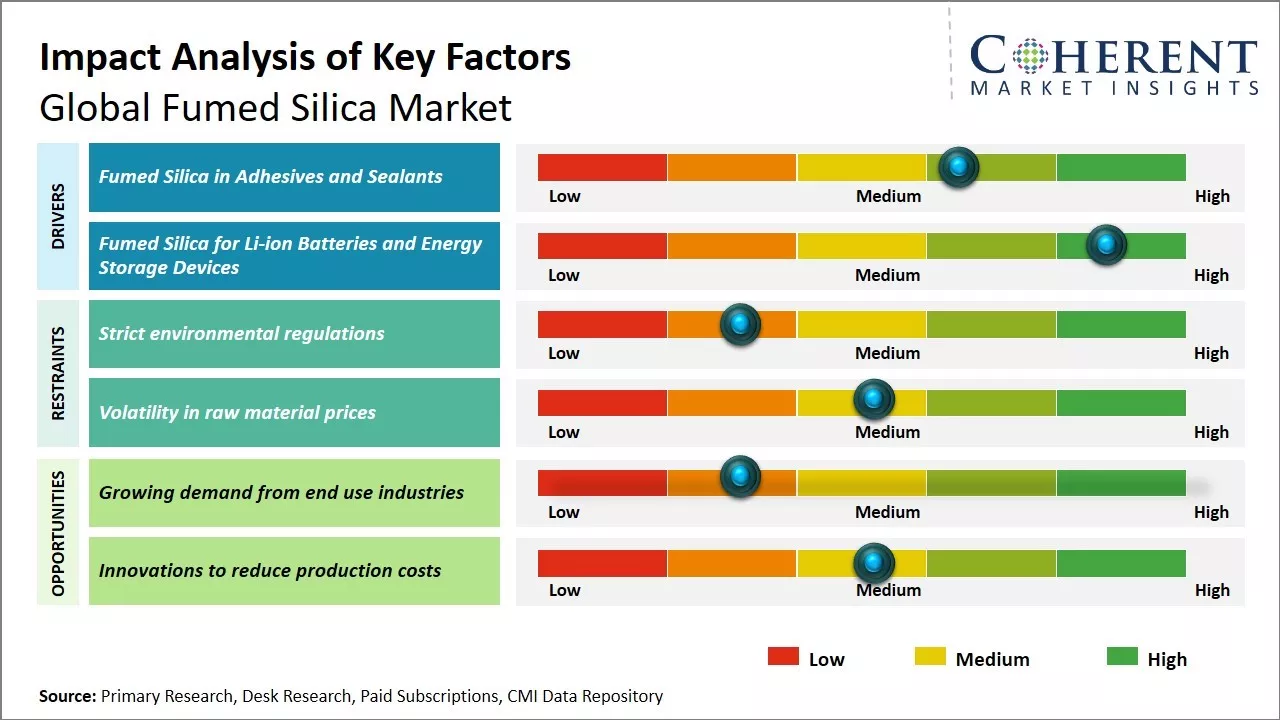 Impact Analysis of Key Factors
Global Fumed Silica Market

COHERENT
MARKET INSIGHTS

DRIVERS

Fumed Silica in Adhesives and Sealants
Low Medium High

Fumed Silica for Li-ion Batteries and Energy Storage Devices
Low Medium High

RESTRAINTS

Strict environmental regulations
Low Medium High

Volatility in raw material prices
Low Medium High

OPPORTUNITIES

Growing demand from end use industries
Low Medium High

Innovations to reduce production costs
Low Medium High

Low Medium High

Source: Primary Research, Desk Research, Paid Subscriptions, CMI Data Repository